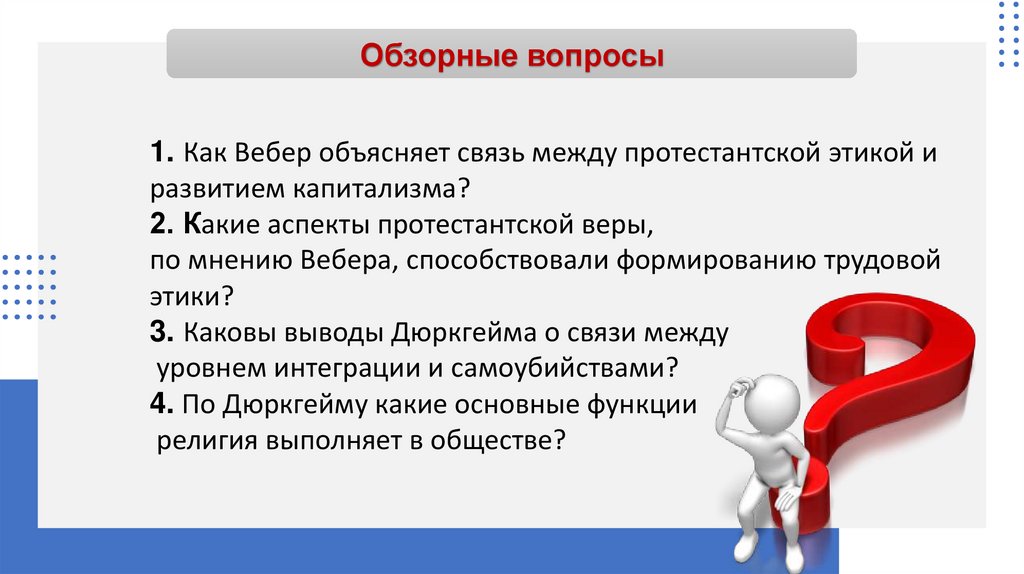 Обзорные вопросы

1. Как Вебер объясняет связь между протестантской этикой и развитием капитализма?
2. Какие аспекты протестантской веры, по мнению Вебера, способствовали формированию трудовой этики?
3. Каковы выводы Дюркгейма о связи между уровнем интеграции и самоубийствами?
4. По Дюркгейму какие основные функции религия выполняет в обществе?